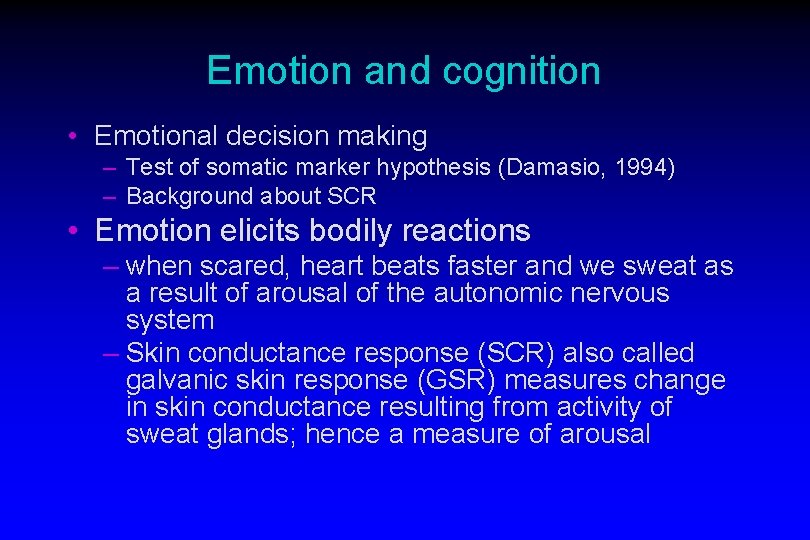 Emotion and cognition

• Emotional decision making
– Test of somatic marker hypothesis (Damasio, 1994)
– Background about SCR

• Emotion elicits bodily reactions
– when scared, heart beats faster and we sweat as a result of arousal of the autonomic nervous system
– Skin conductance response (SCR) also called galvanic skin response (GSR) measures change in skin conductance resulting from activity of sweat glands; hence a measure of arousal